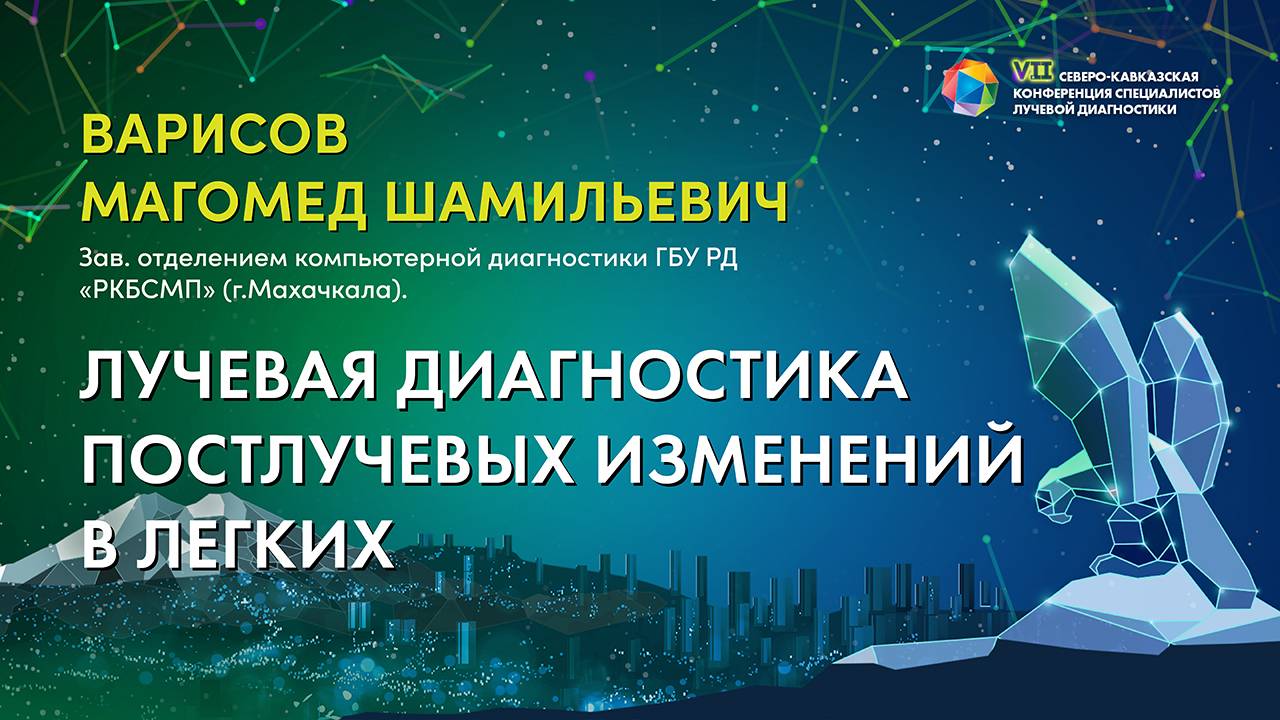 VII СЕВЕРО-КАВКАЗСКАЯ КОНФЕРЕНЦИЯ СПЕЦИАЛИСТОВ ЛУЧЕВОЙ ДИАГНОСТИКИ

ВАРИСОВ
МАГОМЕД ШАМИЛЬЕВИЧ

Зав. отделением компьютерной диагностики ГБУ РД «РКБСМП» (г.Махачкала).

ЛУЧЕВАЯ ДИАГНОСТИКА ПОСТЛУЧЕВЫХ ИЗМЕНЕНИЙ В ЛЕГКИХ